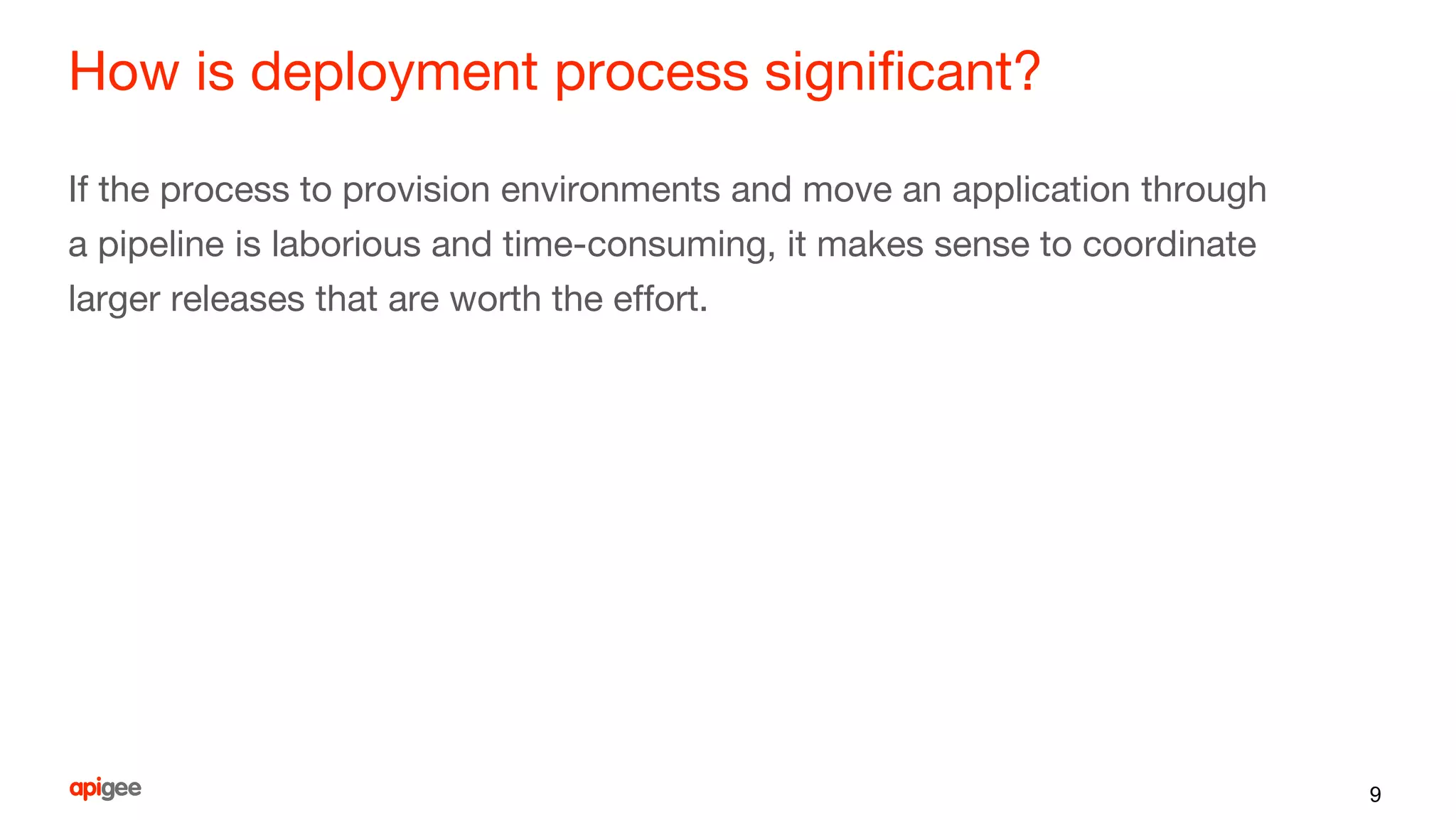 How is deployment process significant?

If the process to provision environments and move an application through a pipeline is laborious and time-consuming, it makes sense to coordinate larger releases that are worth the effort.

apigee

9